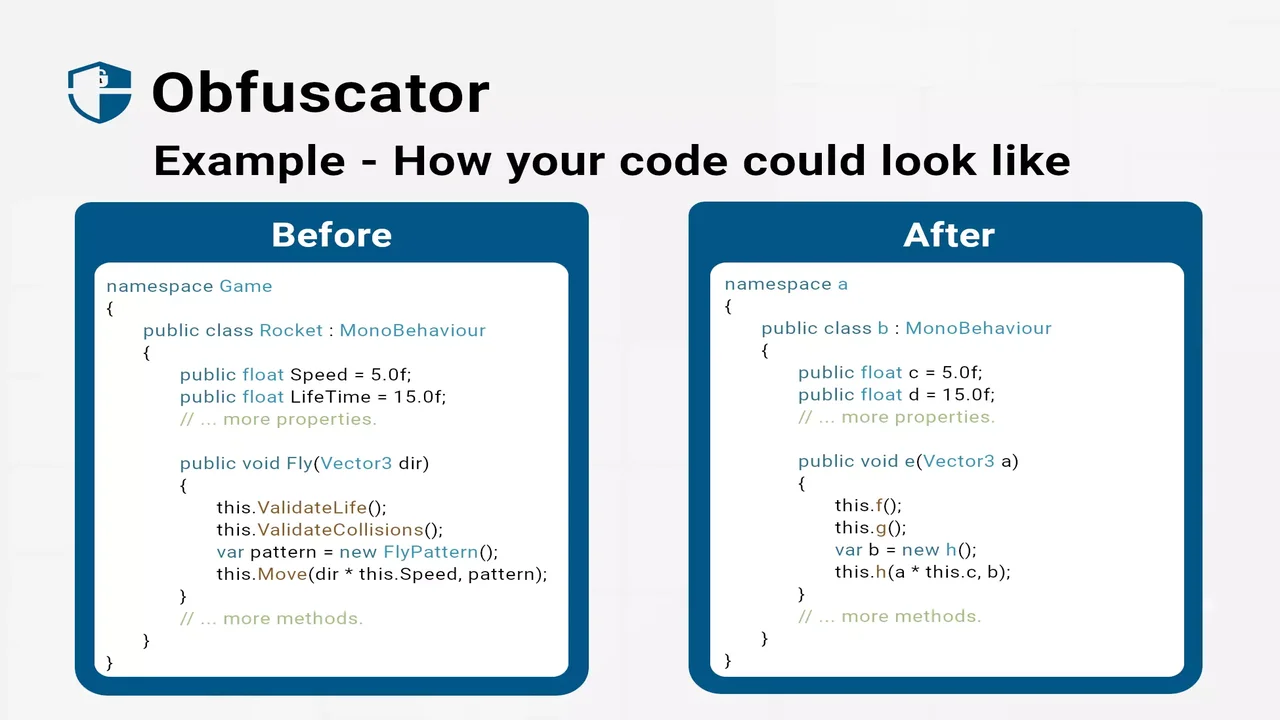 Obfuscator

Example - How your code could look like

Before

namespace Game
{
public class Rocket : MonoBehaviour
{
public float Speed = 5.0f;
public float LifeTime = 15.0f;
// ... more properties.

public void Fly(Vector3 dir)
{
this.ValidateLife();
this.ValidateCollisions();
var pattern = new FlyPattern();
this.Move(dir * this.Speed, pattern);
}
// ... more methods.
}
}

After

namespace a
{
public class b : MonoBehaviour
{
public float c = 5.0f;
public float d = 15.0f;
// ... more properties.

public void e(Vector3 a)
{
this.f();
this.g();
var b = new h();
this.h(a * this.c, b);
}
// ... more methods.
}
}